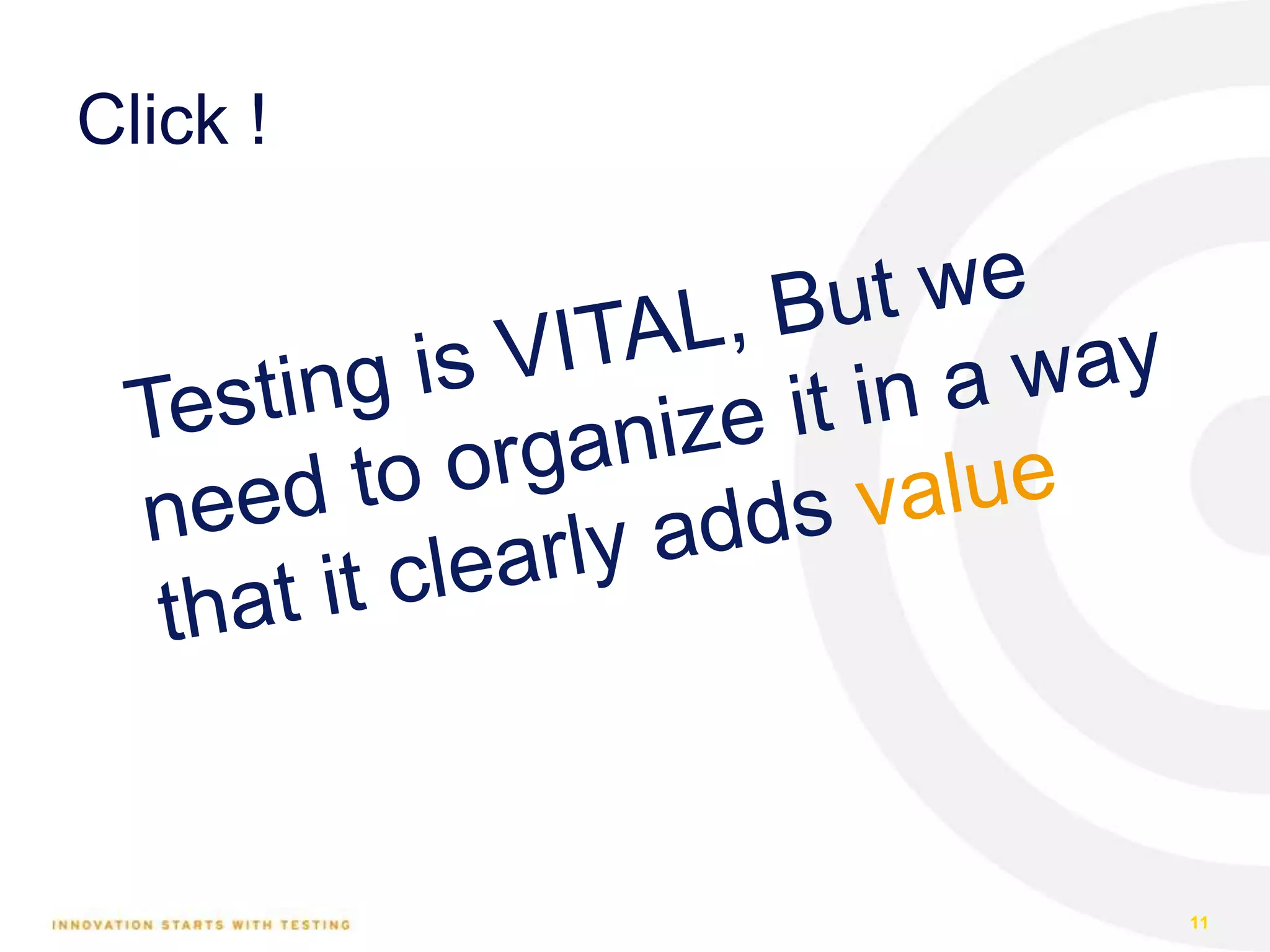 Click !

Testing is VITAL, But we need to organize it in a way that it clearly adds value

INNOVATION STARTS WITH TESTING

11